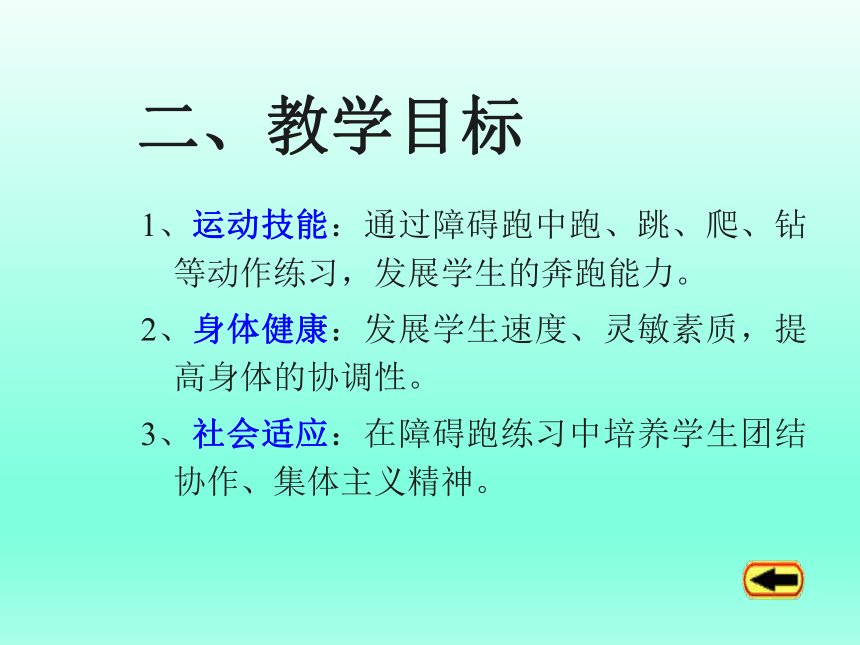 二、教学目标

1、运动技能：通过障碍跑中跑、跳、爬、钻等动作练习，发展学生的奔跑能力。

2、身体健康：发展学生速度、灵敏素质，提高身体的协调性。

3、社会适应：在障碍跑练习中培养学生团结协作、集体主义精神。